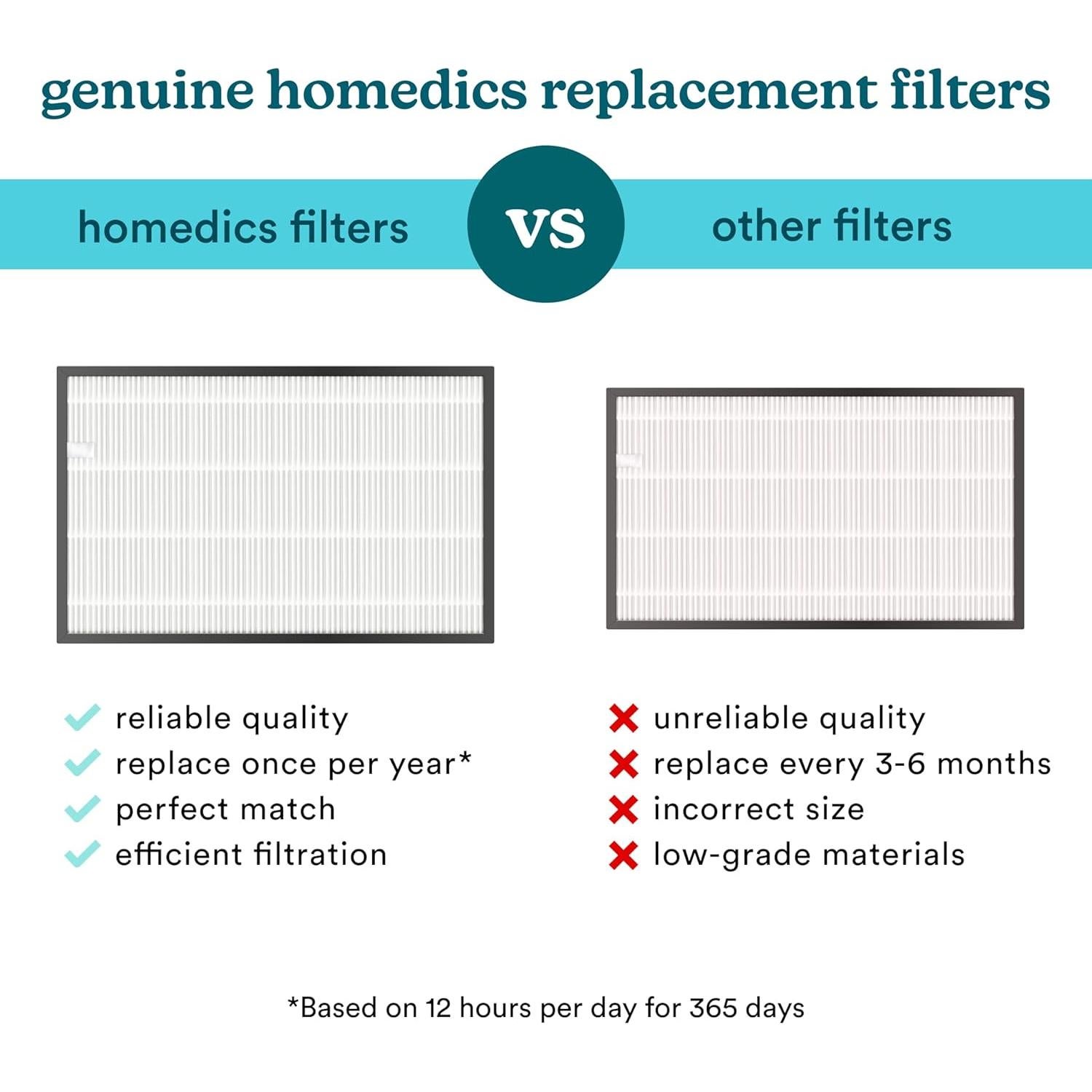 genuine homedics replacement filters

homedics filters

vs

other filters

reliable quality
replace once per year*
perfect match
efficient filtration

unreliable quality
replace every 3-6 months
incorrect size
low-grade materials

*Based on 12 hours per day for 365 days